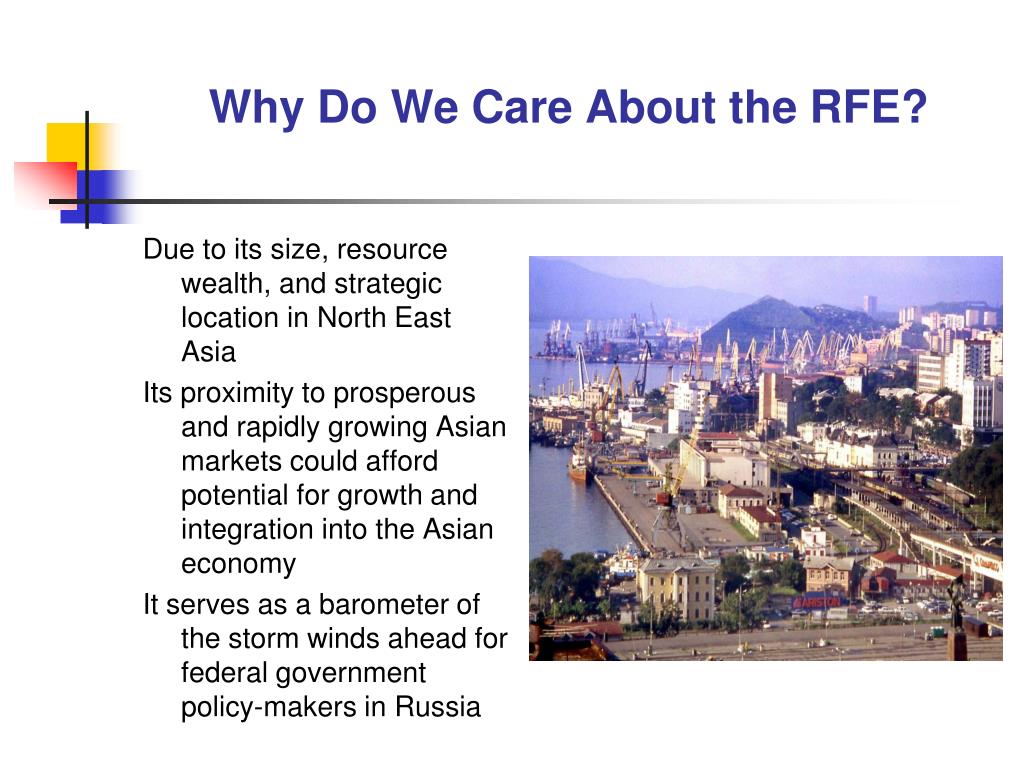 Why Do We Care About the RFE?

Due to its size, resource wealth, and strategic location in North East Asia

Its proximity to prosperous and rapidly growing Asian markets could afford potential for growth and integration into the Asian economy

It serves as a barometer of the storm winds ahead for federal government policy-makers in Russia